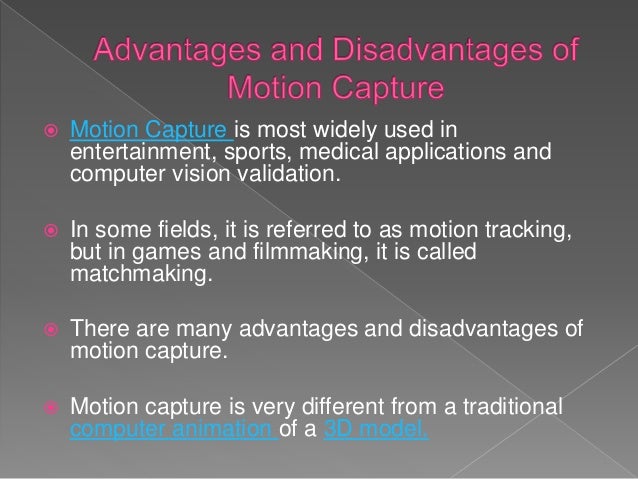 Advantages and Disadvantages of Motion Capture

Motion Capture is most widely used in entertainment, sports, medical applications and computer vision validation.

In some fields, it is referred to as motion tracking, but in games and filmmaking, it is called matchmaking.

There are many advantages and disadvantages of motion capture.

Motion capture is very different from a traditional computer animation of a 3D model.